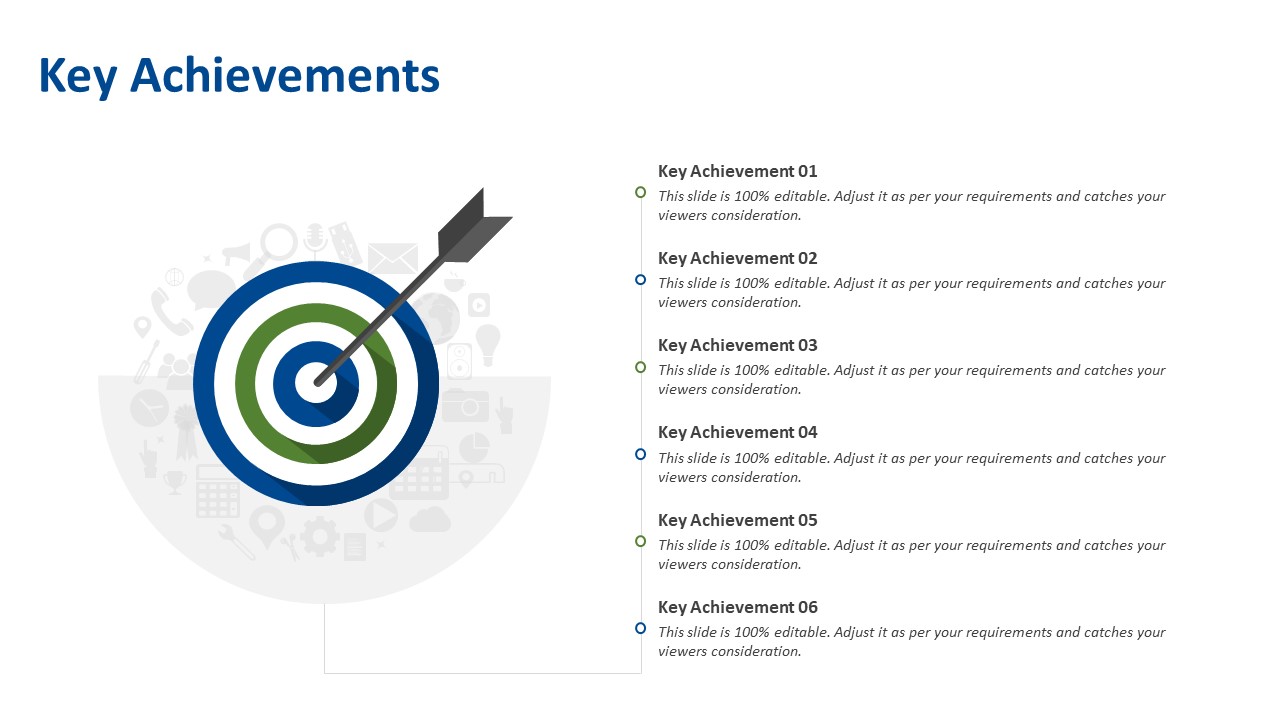 Key Achievements

Key Achievement 01
This slide is 100% editable. Adjust it as per your requirements and catches your viewers consideration.

Key Achievement 02
This slide is 100% editable. Adjust it as per your requirements and catches your viewers consideration.

Key Achievement 03
This slide is 100% editable. Adjust it as per your requirements and catches your viewers consideration.

Key Achievement 04
This slide is 100% editable. Adjust it as per your requirements and catches your viewers consideration.

Key Achievement 05
This slide is 100% editable. Adjust it as per your requirements and catches your viewers consideration.

Key Achievement 06
This slide is 100% editable. Adjust it as per your requirements and catches your viewers consideration.